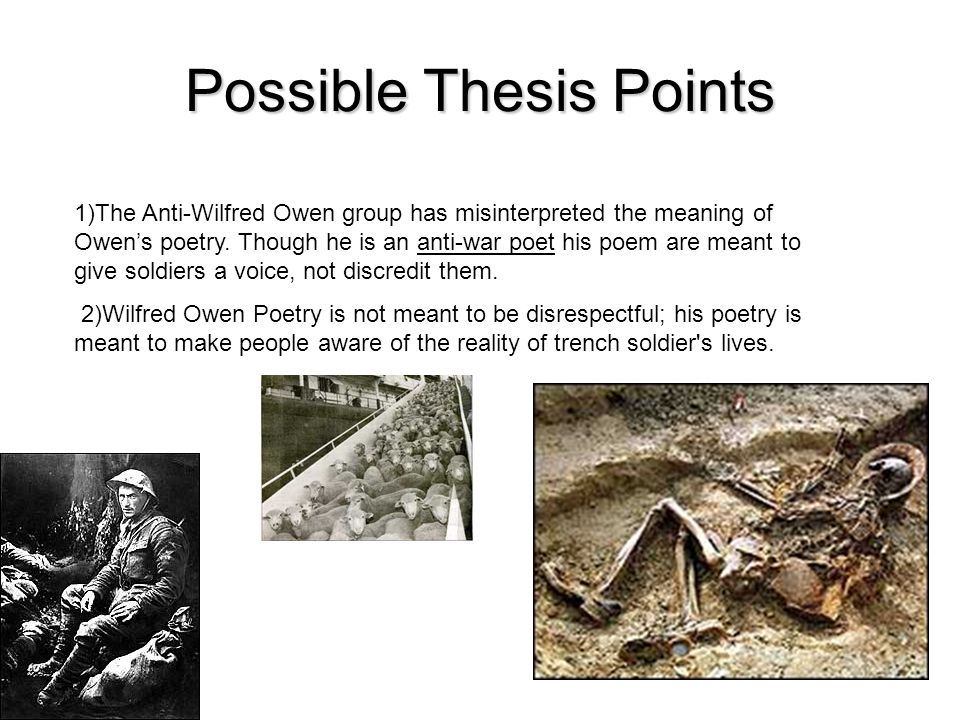 Possible Thesis Points

1)The Anti-Wilfred Owen group has misinterpreted the meaning of Owen’s poetry. Though he is an anti-war poet his poem are meant to give soldiers a voice, not discredit them.

2)Wilfred Owen Poetry is not meant to be disrespectful; his poetry is meant to make people aware of the reality of trench soldier's lives.